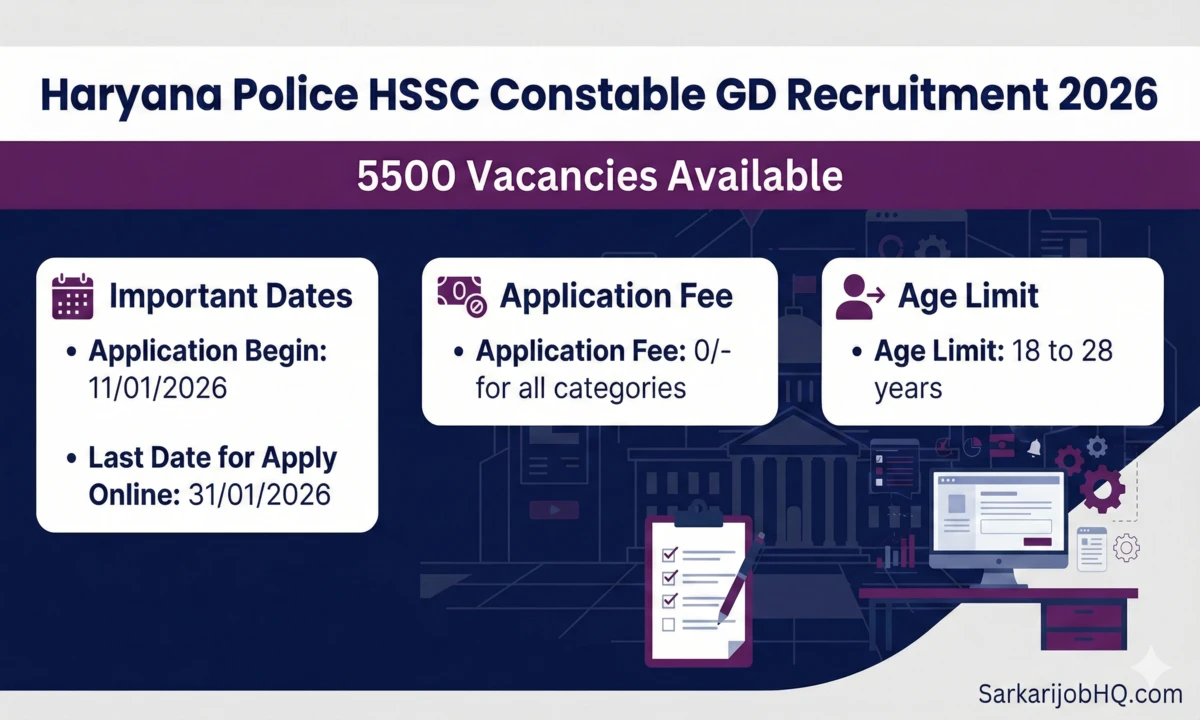 Haryana Police HSSC Constable GD Recruitment 2026

5500 Vacancies Available

Important Dates

• Application Begin: 11/01/2026

• Last Date for Apply Online: 31/01/2026

Application Fee

• Application Fee: 0/- for all categories

Age Limit

• Age Limit: 18 to 28 years

SarkarijobHQ.com